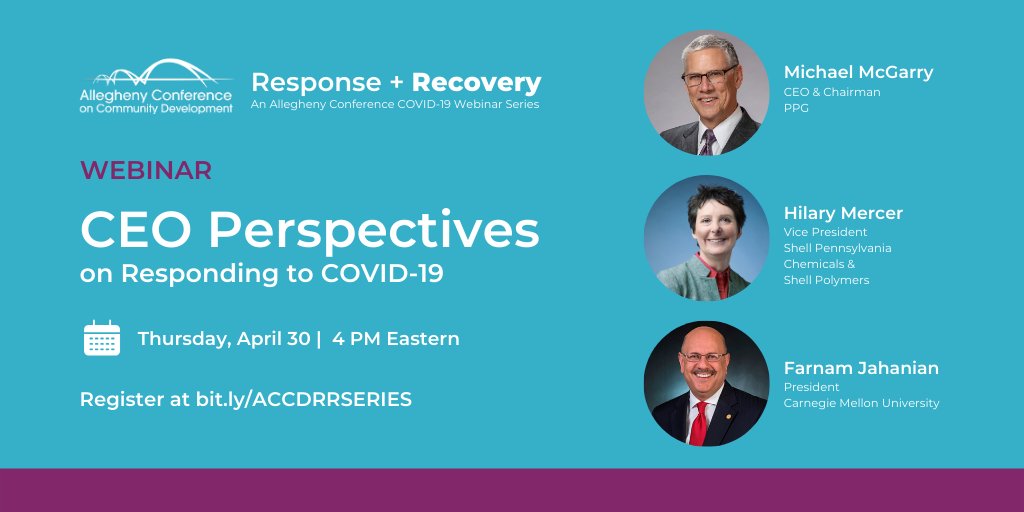 Allegheny Conference on Community Development

Response + Recovery
An Allegheny Conference COVID-19 Webinar Series

WEBINAR

CEO Perspectives
on Responding to COVID-19

Thursday, April 30 | 4 PM Eastern

Register at bit.ly/ACCDRRSERIES

Michael McGarry
CEO & Chairman
PPG

Hilary Mercer
Vice President
Shell Pennsylvania
Chemicals &
Shell Polymers

Farnam Jahanian
President
Carnegie Mellon University